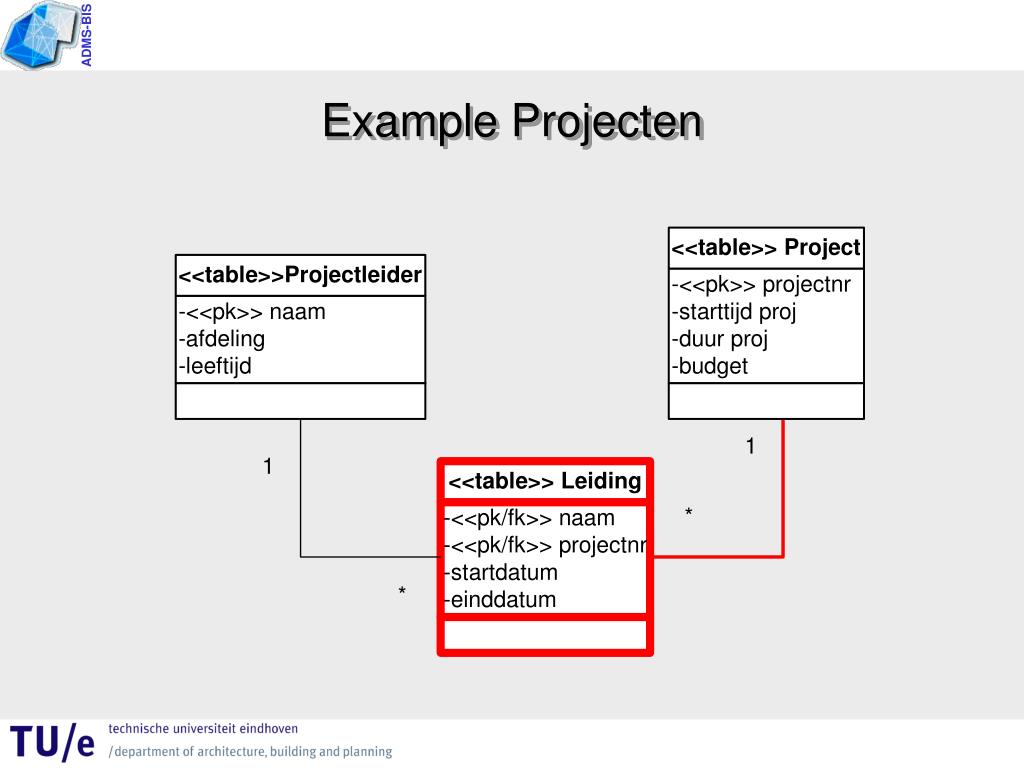 ADMS-BIS

Example Projecten

<<table>>Projectleider
-<<pk>> naam
-afdeling
-leeftijd

<<table>> Project
-<<pk>> projectnr
-starttijd proj
-duur proj
-budget

1

1

<<table>> Leiding
-<<pk/fk>> naam
-<<pk/fk>> projectnr
-startdatum
-einddatum

*

*

TU/e technische universiteit eindhoven
/department of architecture, building and planning